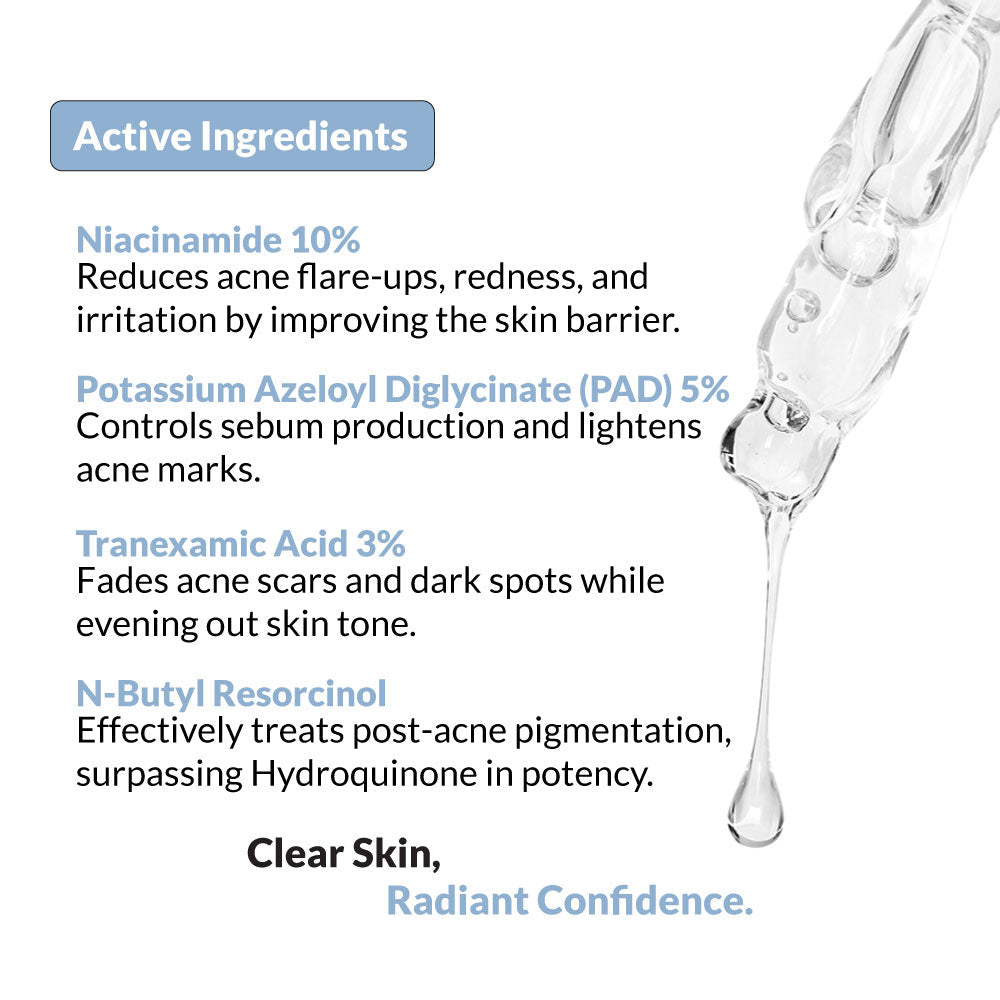 Active Ingredients

Niacinamide 10%
Reduces acne flare-ups, redness, and irritation by improving the skin barrier.

Potassium Azeloyl Diglycinate (PAD) 5%
Controls sebum production and lightens acne marks.

Tranexamic Acid 3%
Fades acne scars and dark spots while evening out skin tone.

N-Butyl Resorcinol
Effectively treats post-acne pigmentation, surpassing Hydroquinone in potency.

Clear Skin,
Radiant Confidence.